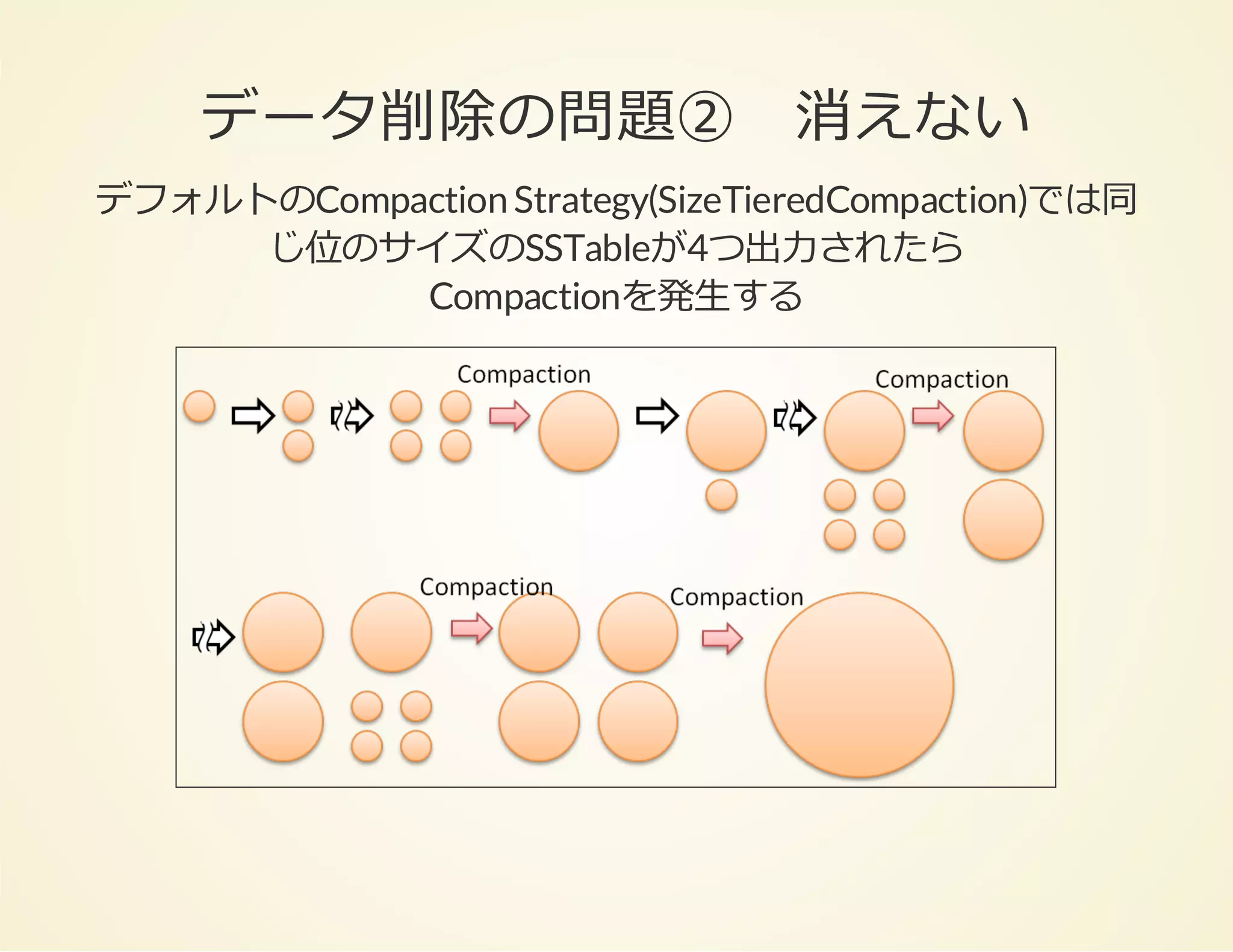 データ削除の問題②　消えない

デフォルトのCompaction Strategy(SizeTieredCompaction)では同じ位のサイズのSSTableが4つ出力されたらCompactionを発生する

Compaction

Compaction

Compaction

Compaction